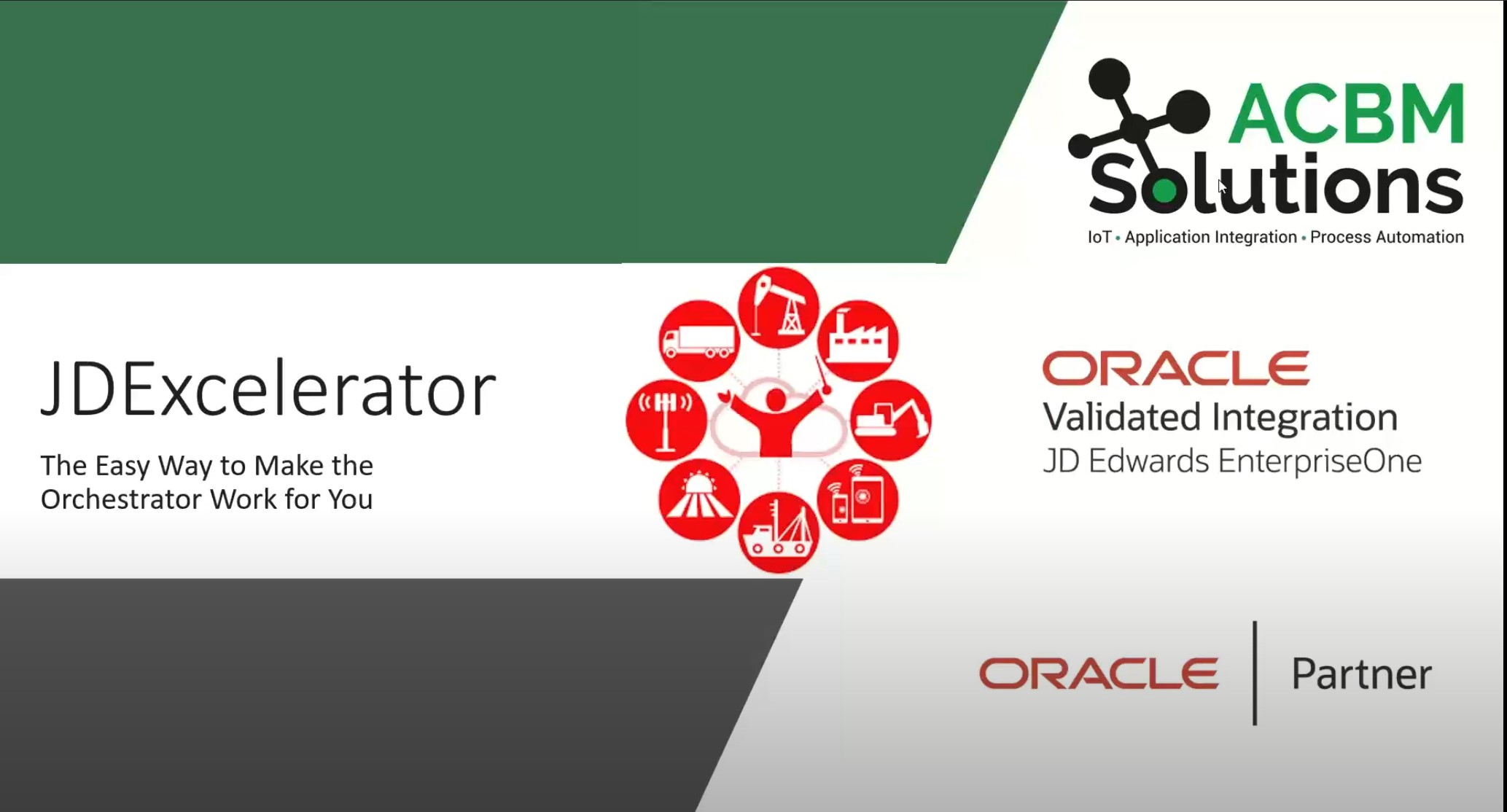 ACBM Solutions

IoT • Application Integration • Process Automation

JDExcelerator

The Easy Way to Make the Orchestrator Work for You

ORACLE

Validated Integration

JD Edwards EnterpriseOne

ORACLE | Partner